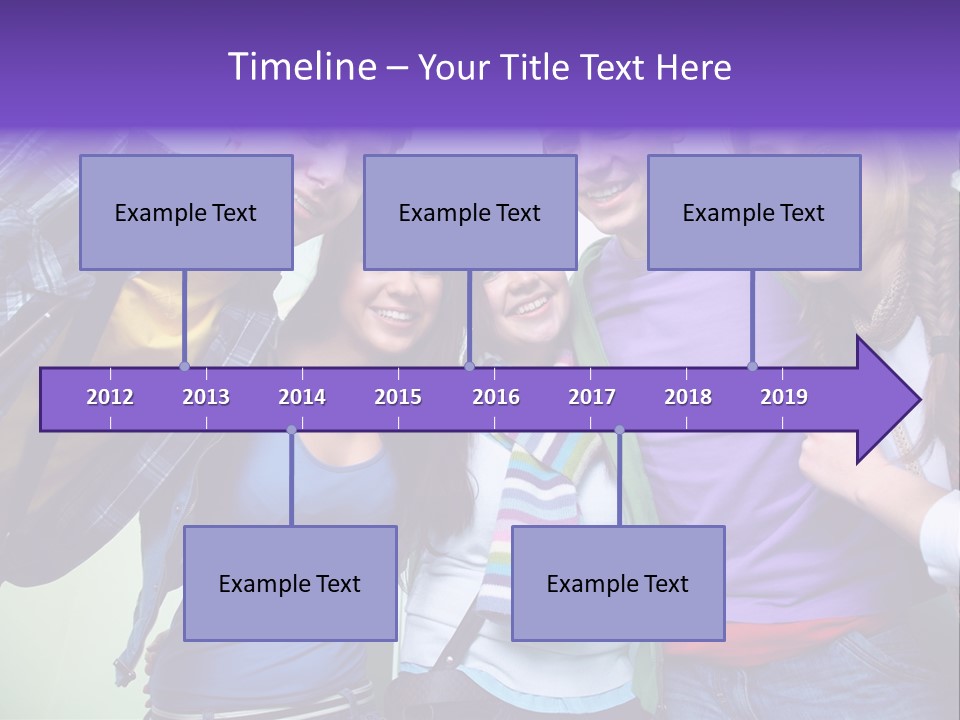 Timeline – Your Title Text Here

Example Text

Example Text

Example Text

2012 2013 2014 2015 2016 2017 2018 2019

Example Text

Example Text